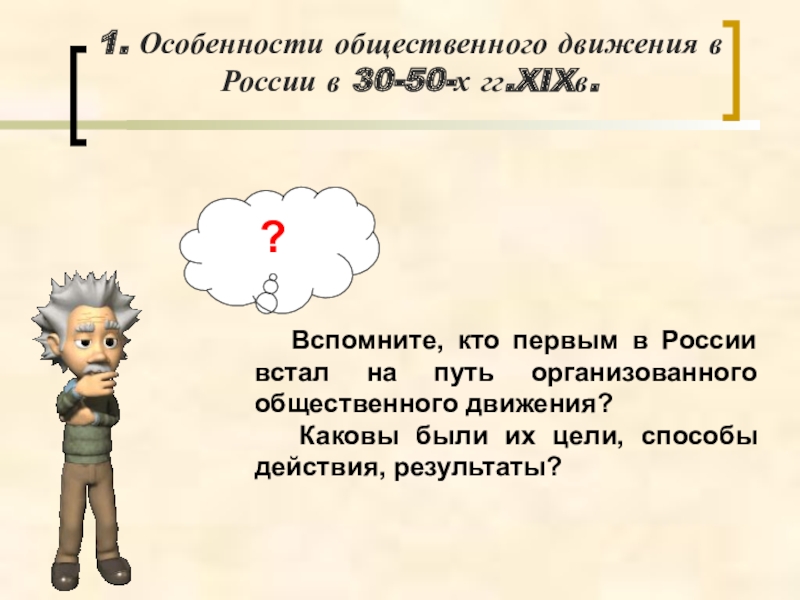 1. Особенности общественного движения в России в 30-50-х гг.XIXв.

?

Вспомните, кто первым в России встал на путь организованного общественного движения?

Каковы были их цели, способы действия, результаты?